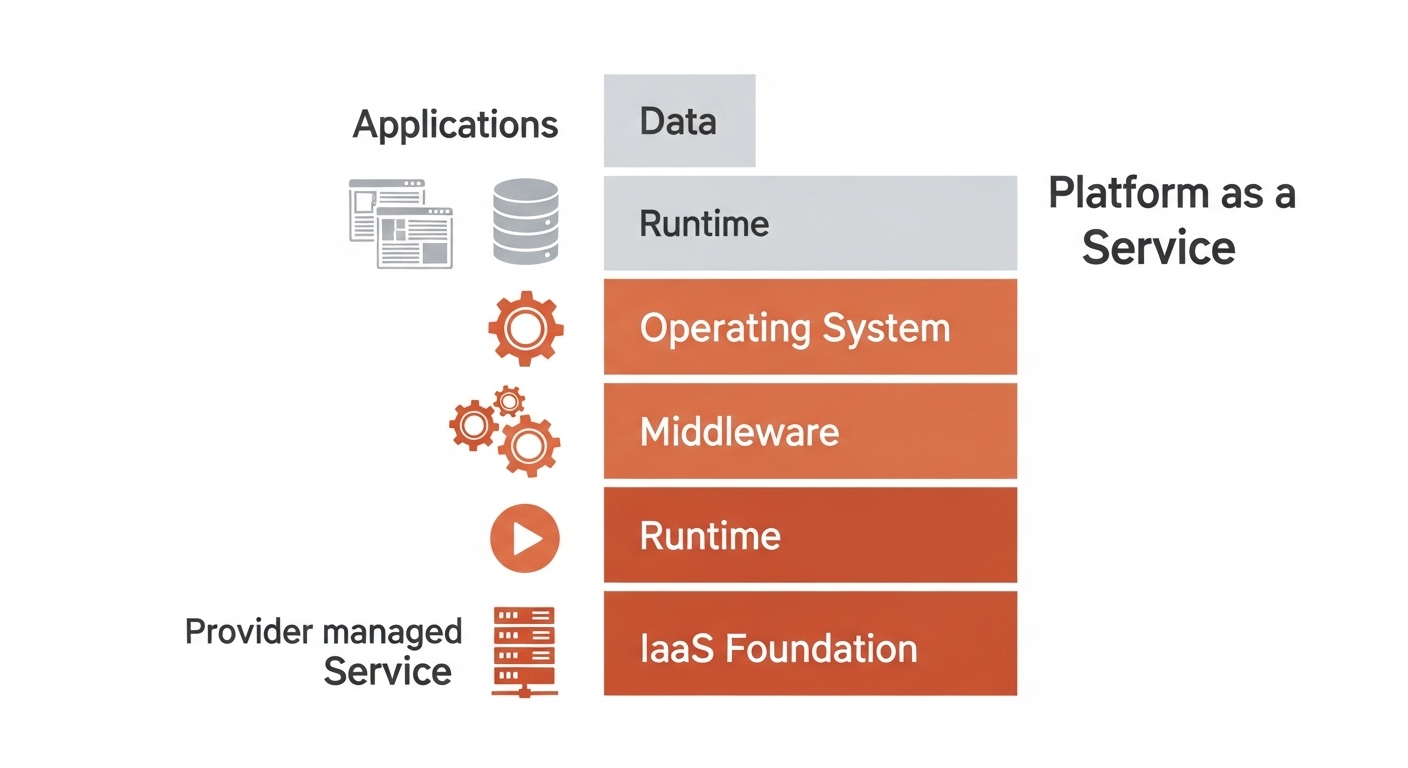 Applications

Data

Runtime

Platform as a Service

Operating System

Middleware

Runtime

Provider managed Service

IaaS Foundation